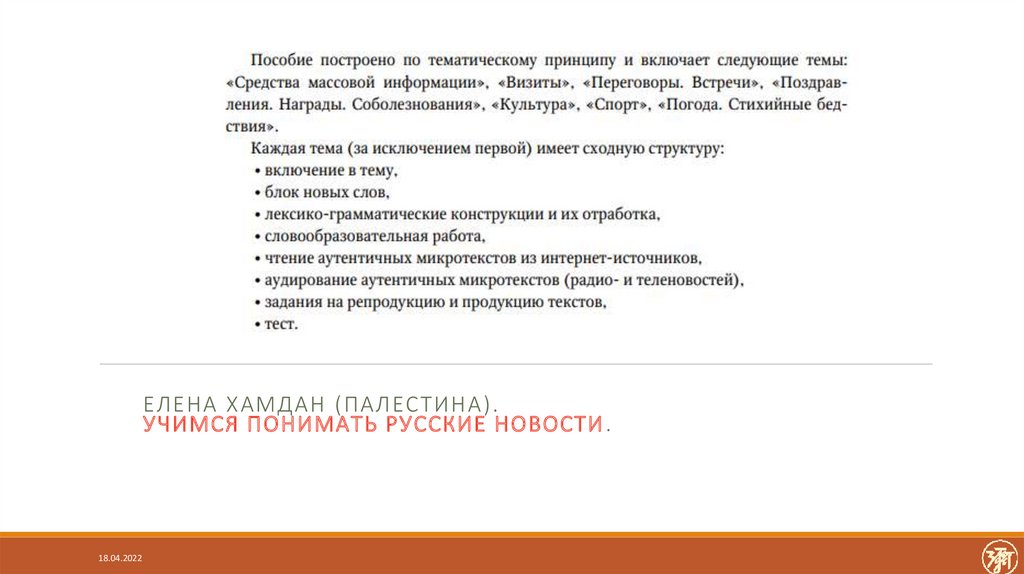 Пособие построено по тематическому принципу и включает следующие темы: «Средства массовой информации», «Визиты», «Переговоры. Встречи», «Поздравления. Награды. Соболезнования», «Культура», «Спорт», «Погода. Стихийные бедствия».

Каждая тема (за исключением первой) имеет сходную структуру:
• включение в тему,
• блок новых слов,
• лексико-грамматические конструкции и их отработка,
• словообразовательная работа,
• чтение аутентичных микротекстов из интернет-источников,
• аудирование аутентичных микротекстов (радио- и теленовостей),
• задания на репродукцию и продукцию текстов,
• тест.

ЕЛЕНА ХАМДАН (ПАЛЕСТИНА).
УЧИМСЯ ПОНИМАТЬ РУССКИЕ НОВОСТИ.

18.04.2022